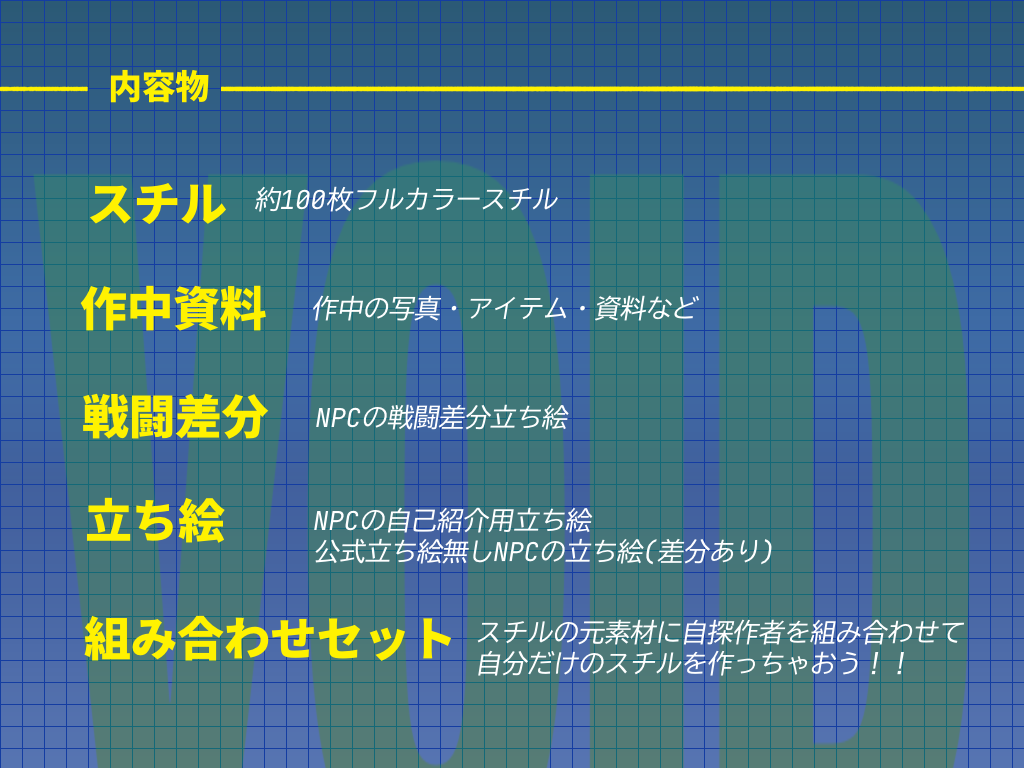 内容物

スチル 約100枚フルカラースチル

作中資料 作中の写真・アイテム・資料など

戦闘差分 NPCの戦闘差分立ち絵

立ち絵 NPCの自己紹介用立ち絵
公式立ち絵無しNPCの立ち絵(差分あり)

組み合わせセット スチルの元素材に自探作者を組み合わせて
自分だけのスチルを作っちゃおう！！

VOID